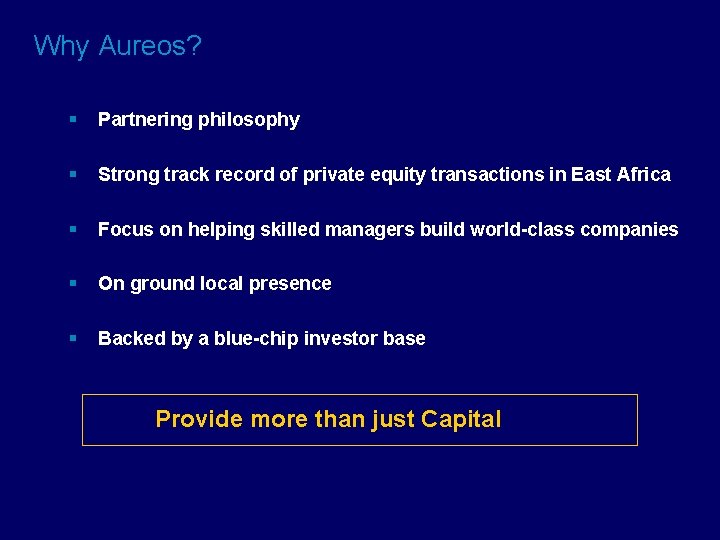 Why Aureos?

• Partnering philosophy

• Strong track record of private equity transactions in East Africa

• Focus on helping skilled managers build world-class companies

• On ground local presence

• Backed by a blue-chip investor base

Provide more than just Capital